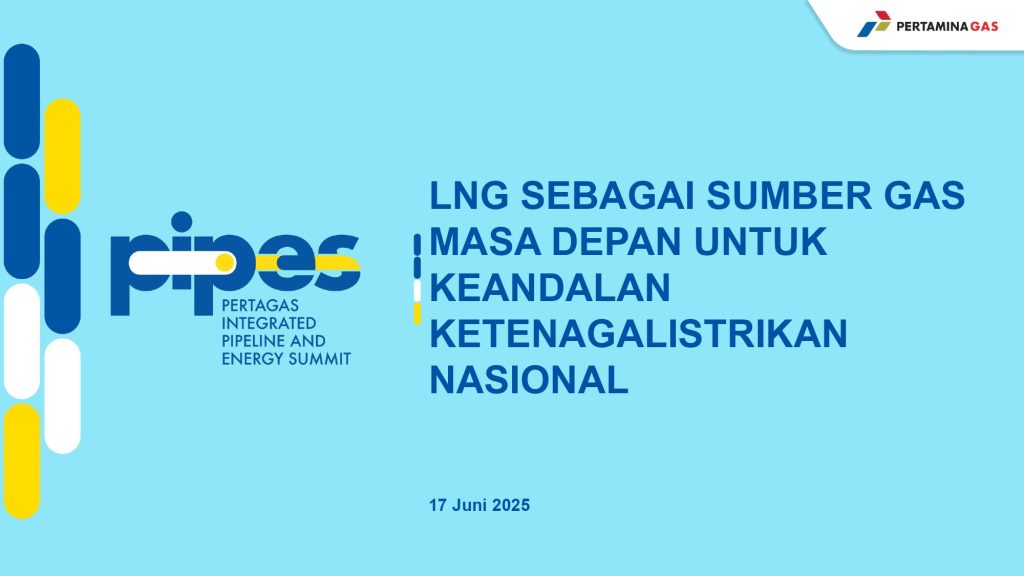 PERTAMINA GAS

pipes
PERTAGAS INTEGRATED PIPELINE AND ENERGY SUMMIT

LNG SEBAGAI SUMBER GAS MASA DEPAN UNTUK KEANDALAN KETENAGALISTRIKAN NASIONAL

17 Juni 2025